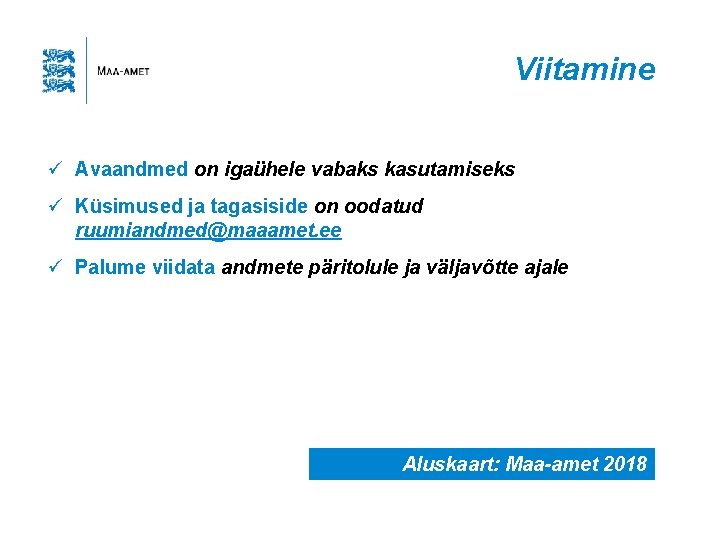 MAA-AMET

Viitamine

✓ Avaandmed on igaühele vabaks kasutamiseks

✓ Küsimused ja tagasiside on oodatud ruumiandmed@maaamet.ee

✓ Palume viidata andmete päritolule ja väljavõtte ajale

Aluskaart: Maa-amet 2018